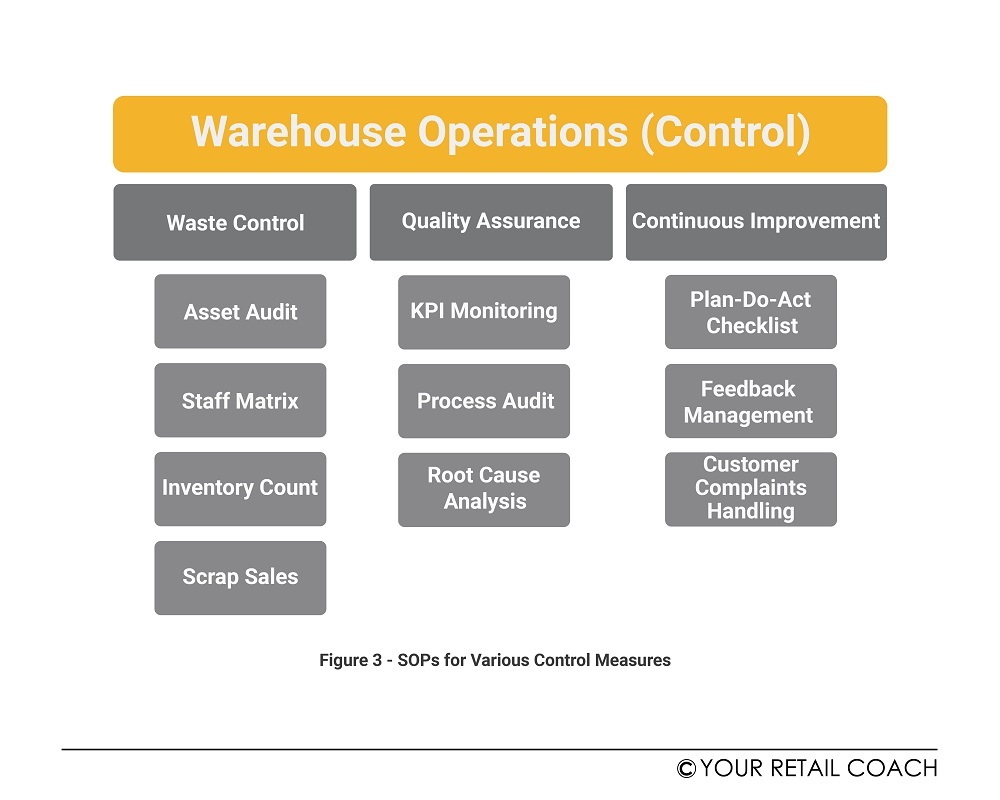 Warehouse Operations (Control)

Waste Control

Asset Audit

Staff Matrix

Inventory Count

Scrap Sales

Quality Assurance

KPI Monitoring

Process Audit

Root Cause Analysis

Continuous Improvement

Plan-Do-Act Checklist

Feedback Management

Customer Complaints Handling

Figure 3 - SOPs for Various Control Measures

© YOUR RETAIL COACH